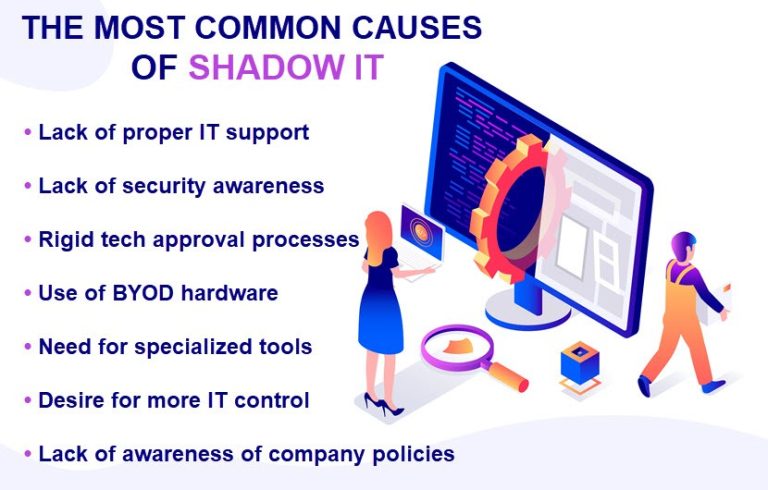 THE MOST COMMON CAUSES OF SHADOW IT

• Lack of proper IT support
• Lack of security awareness
• Rigid tech approval processes
• Use of BYOD hardware
• Need for specialized tools
• Desire for more IT control
• Lack of awareness of company policies